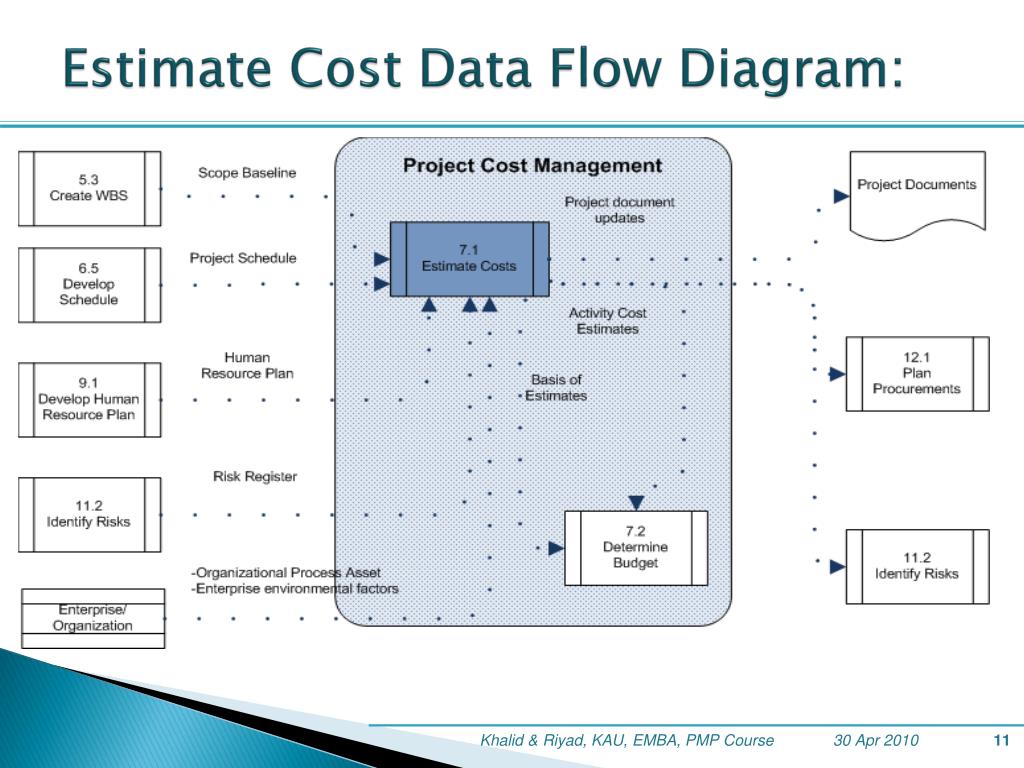 Estimate Cost Data Flow Diagram:

5.3
Create WBS

Scope Baseline

6.5
Develop
Schedule

Project Schedule

9.1
Develop Human
Resource Plan

Human
Resource Plan

11.2
Identify Risks

Risk Register

Enterprise/
Organization

-Organizational Process Asset
-Enterprise environmental factors

Project Cost Management

Project document
updates

7.1
Estimate Costs

Activity Cost
Estimates

Basis of
Estimates

7.2
Determine
Budget

Project Documents

12.1
Plan
Procurements

11.2
Identify Risks

Khalid & Riyad, KAU, EMBA, PMP Course 30 Apr 2010 11